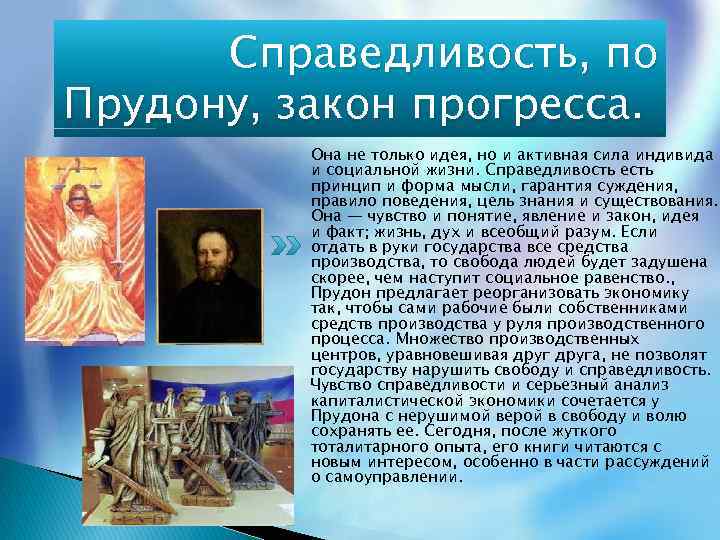 Справедливость, по Прудону, закон прогресса.

Она не только идея, но и активная сила индивида и социальной жизни. Справедливость есть принцип и форма мысли, гарантия суждения, правило поведения, цель знания и существования. Она — чувство и понятие, явление и закон, идея и факт; жизнь, дух и всеобщий разум. Если отдать в руки государства все средства производства, то свобода людей будет задушена скорее, чем наступит социальное равенство., Прудон предлагает реорганизовать экономику так, чтобы сами рабочие были собственниками средств производства у руля производственного процесса. Множество производственных центров, уравновешивая друг друга, не позволят государству нарушить свободу и справедливость. Чувство справедливости и серьезный анализ капиталистической экономики сочетается у Прудона с нерушимой верой в свободу и волю сохранять ее. Сегодня, после жуткого тоталитарного опыта, его книги читаются с новым интересом, особенно в части рассуждений о самоуправлении.